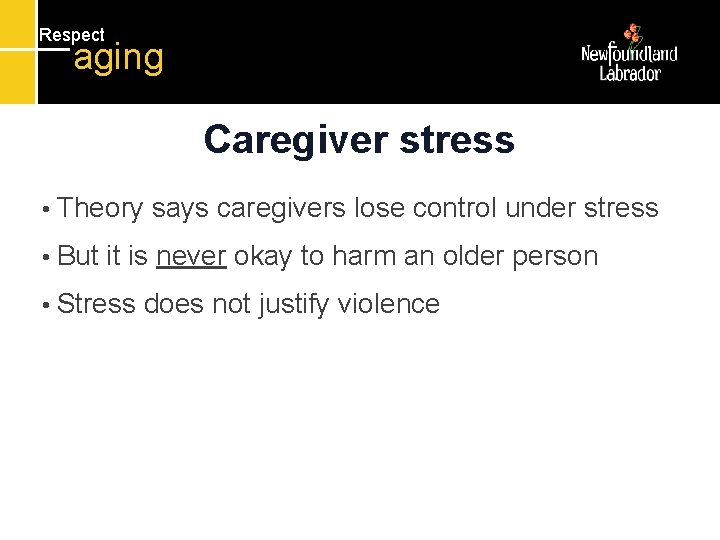 Respect
aging

Newfoundland
Labrador

Caregiver stress

• Theory says caregivers lose control under stress
• But it is never okay to harm an older person
• Stress does not justify violence